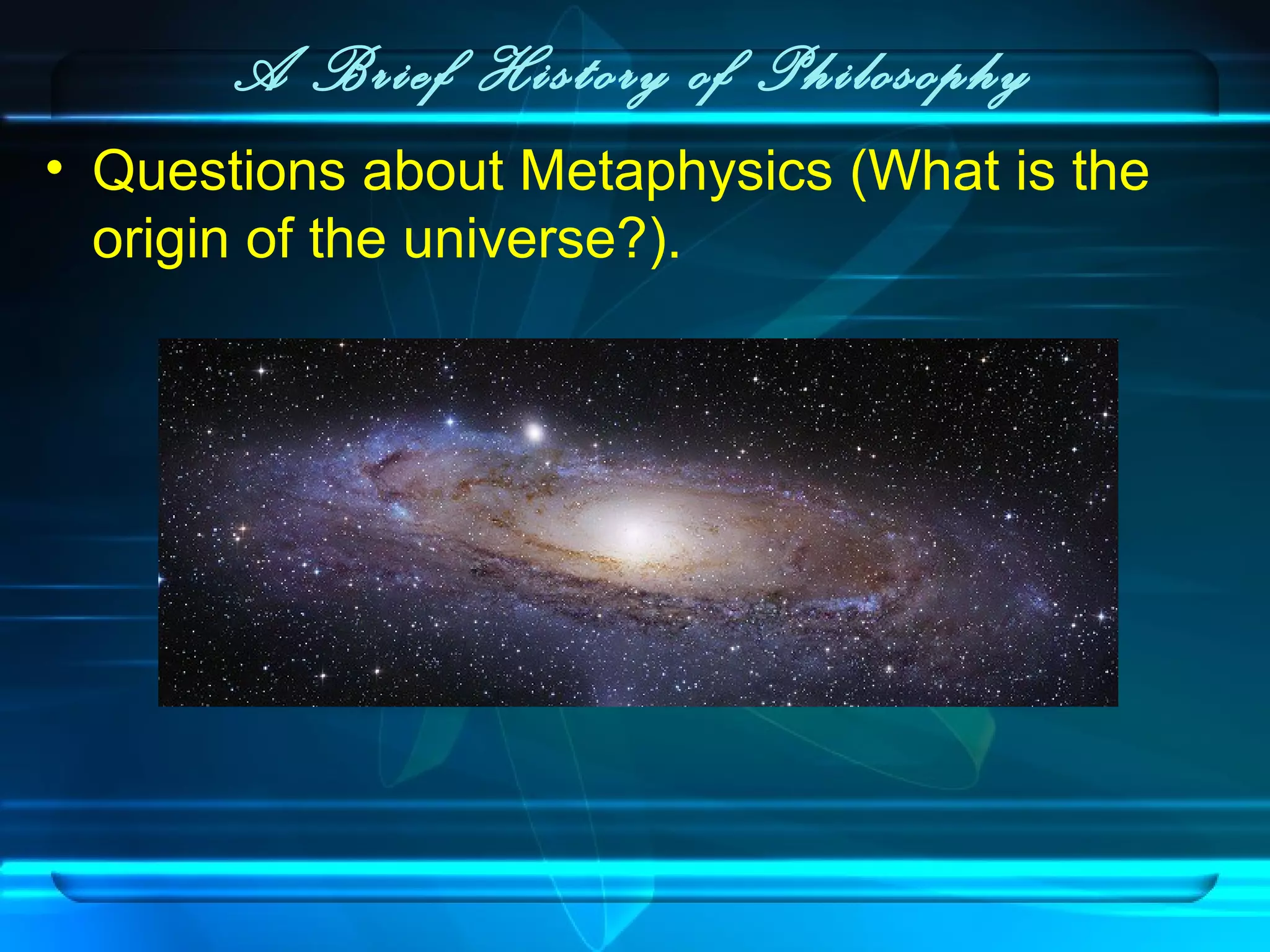 A Brief History of Philosophy

• Questions about Metaphysics (What is the origin of the universe?).